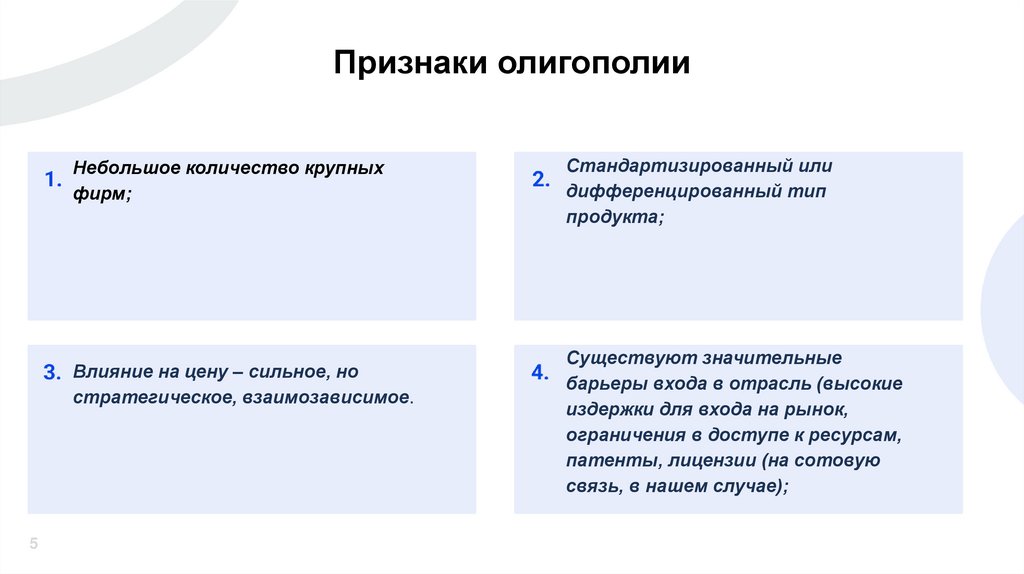 Признаки олигополии

1. Небольшое количество крупных фирм;

2. Стандартизированный или дифференцированный тип продукта;

3. Влияние на цену – сильное, но стратегическое, взаимозависимое.

4. Существуют значительные барьеры входа в отрасль (высокие издержки для входа на рынок, ограничения в доступе к ресурсам, патенты, лицензии (на сотовую связь, в нашем случае);

5